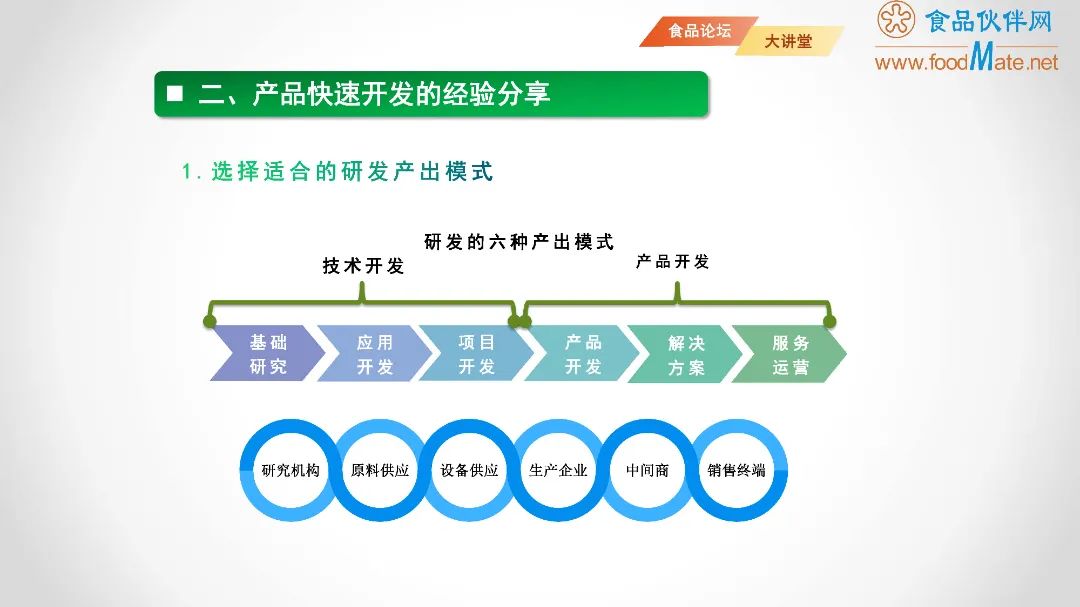 食品论坛
大讲堂
食品伙伴网
www.foodMate.net

■ 二、产品快速开发的经验分享

1. 选择适合的研发产出模式

研发的六种产出模式

技术开发

产品开发

基础研究

应用开发

项目开发

产品开发

解决方案

服务运营

研究机构

原料供应

设备供应

生产企业

中间商

销售终端